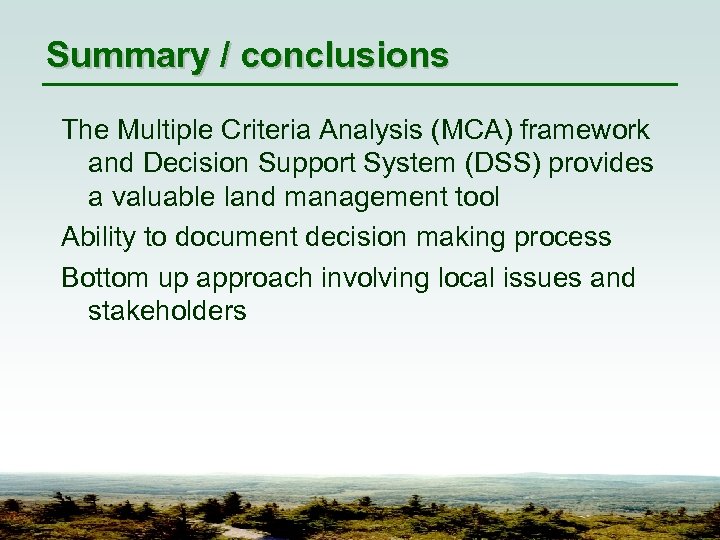 Summary / conclusions

The Multiple Criteria Analysis (MCA) framework and Decision Support System (DSS) provides a valuable land management tool

Ability to document decision making process

Bottom up approach involving local issues and stakeholders